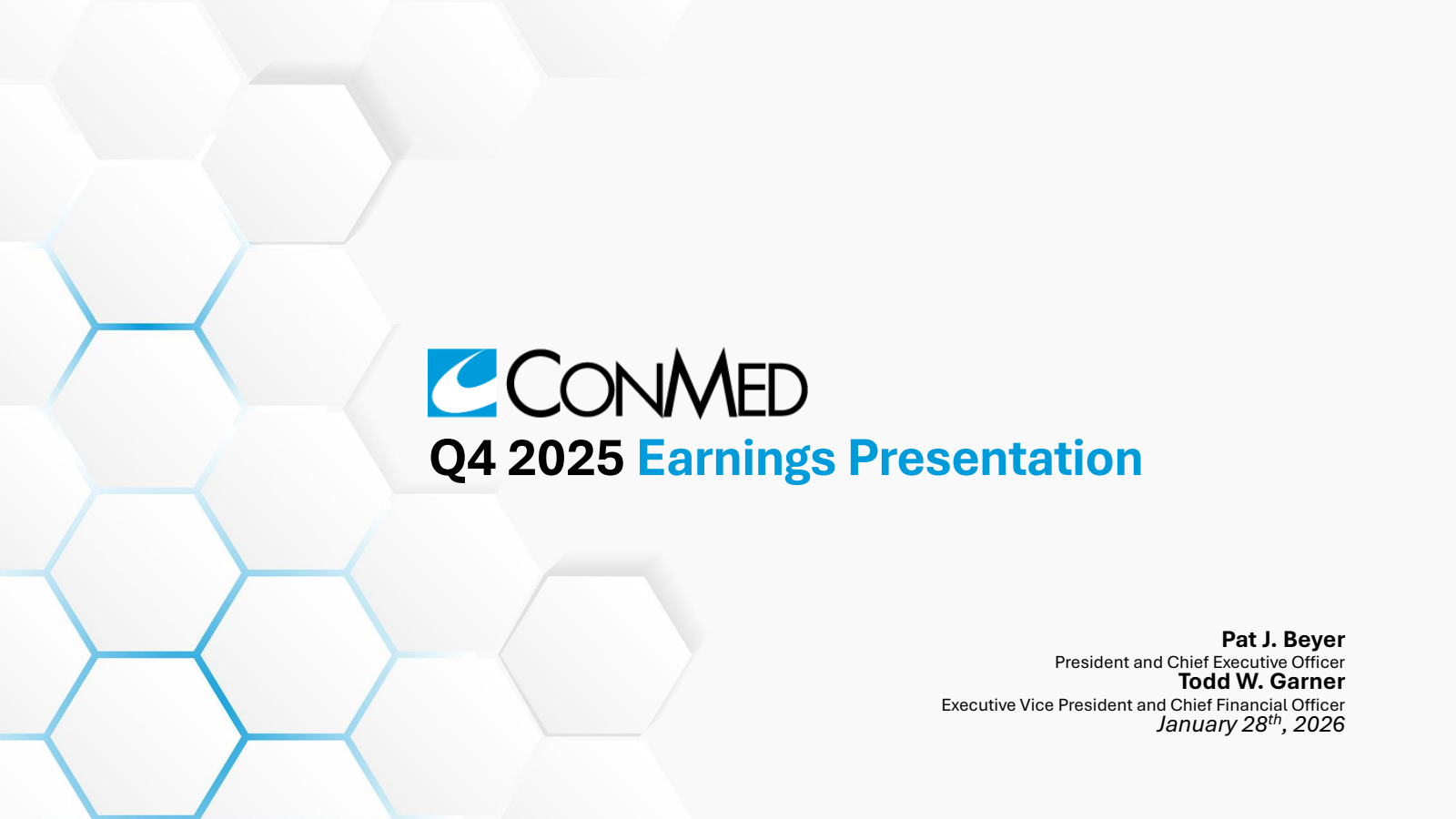 CONMED

Q4 2025 Earnings Presentation

Pat J. Beyer
President and Chief Executive Officer
Todd W. Garner
Executive Vice President and Chief Financial Officer
January 28$^{th}$, 2026